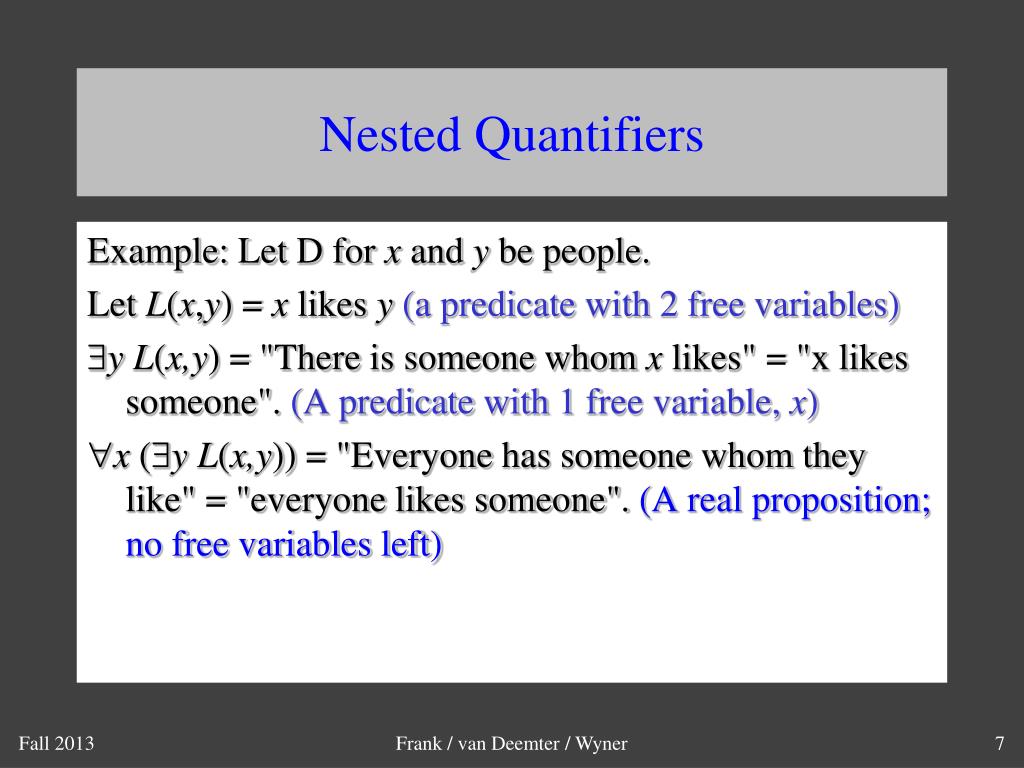 Nested Quantifiers

Example: Let D for $x$ and $y$ be people.

Let $L(x,y) = x$ likes $y$ (a predicate with 2 free variables)

$\exists y\ L(x,y)$ = "There is someone whom $x$ likes" = "x likes someone". (A predicate with 1 free variable, $x$)

$\forall x\ (\exists y\ L(x,y))$ = "Everyone has someone whom they like" = "everyone likes someone". (A real proposition; no free variables left)

Fall 2013

Frank / van Deemter / Wyner

7